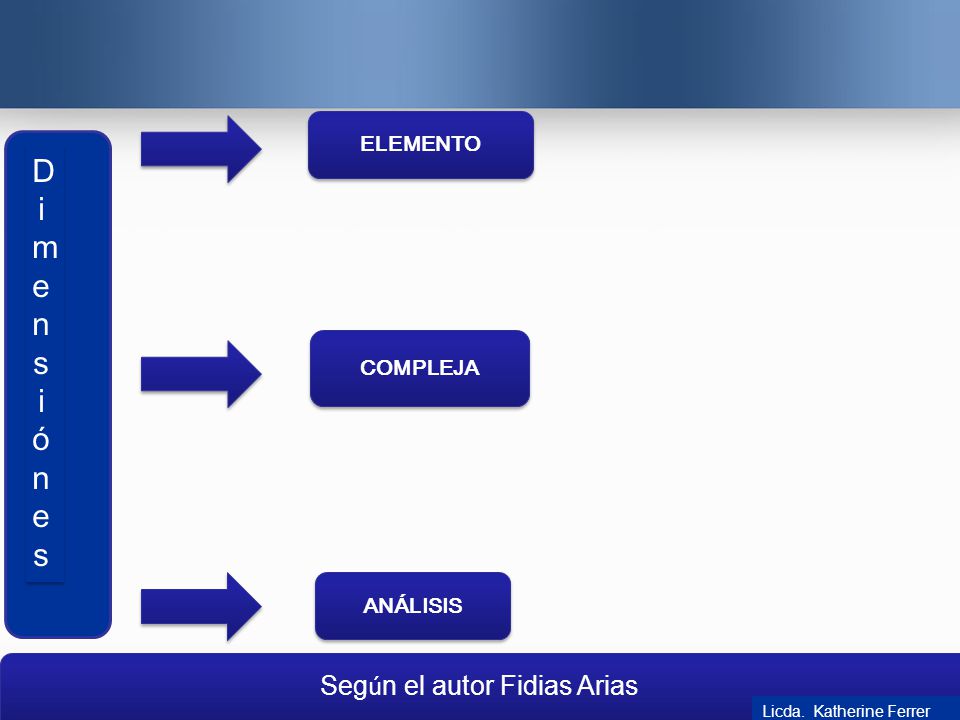 Dimensiónes

ELEMENTO

COMPLEJA

ANÁLISIS

Según el autor Fidias Arias

Licda. Katherine Ferrer